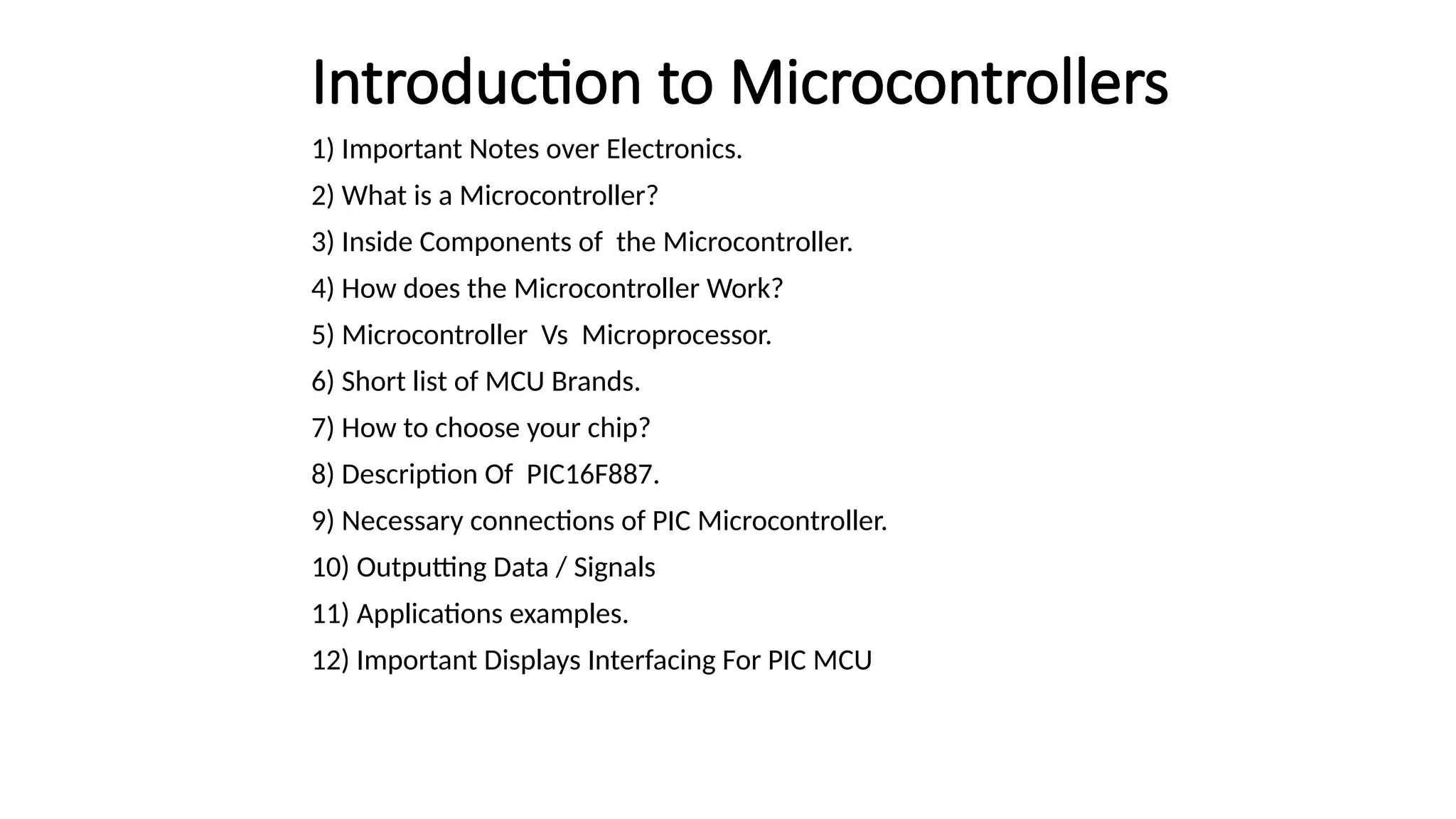 Introduction to Microcontrollers

1) Important Notes over Electronics.

2) What is a Microcontroller?

3) Inside Components of the Microcontroller.

4) How does the Microcontroller Work?

5) Microcontroller Vs Microprocessor.

6) Short list of MCU Brands.

7) How to choose your chip?

8) Description Of PIC16F887.

9) Necessary connections of PIC Microcontroller.

10) Outputting Data / Signals

11) Applications examples.

12) Important Displays Interfacing For PIC MCU